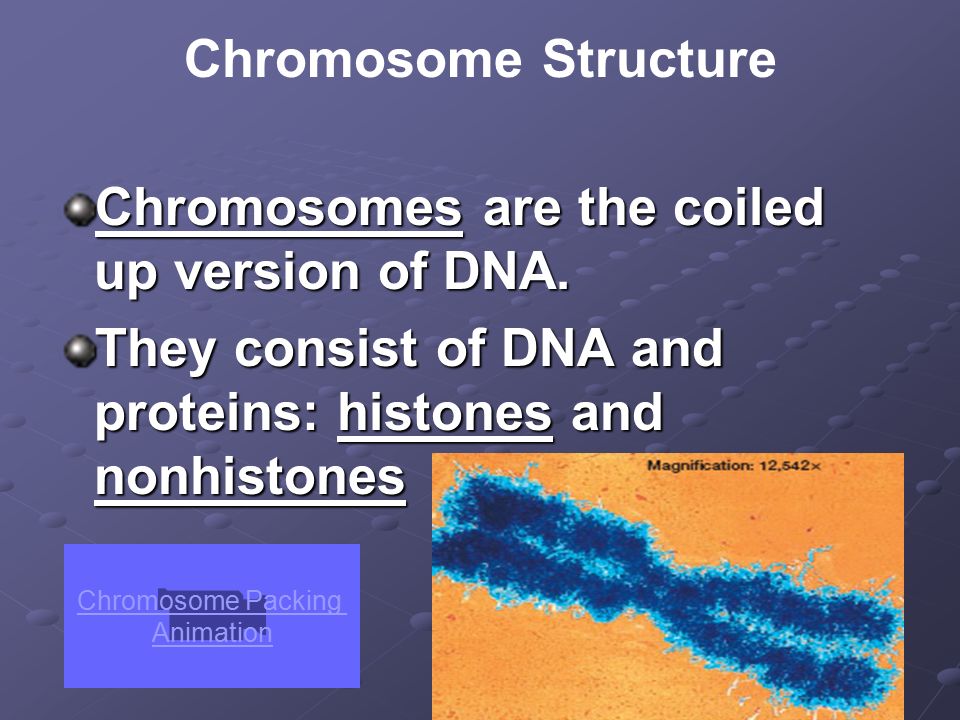 Chromosome Structure

Chromosomes are the coiled up version of DNA.

They consist of DNA and proteins: histones and nonhistones

Magnification: 12,542×

Chromosome Packing Animation